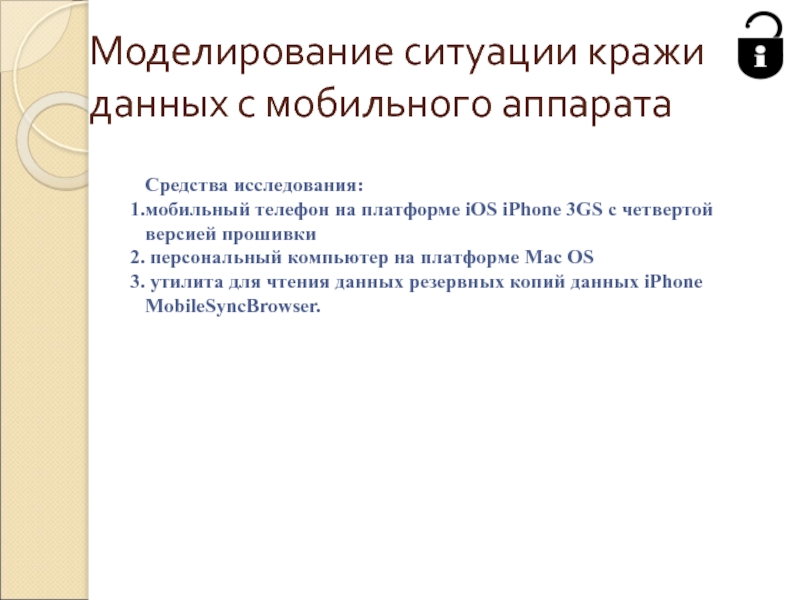 Моделирование ситуации кражи данных с мобильного аппарата

Средства исследования:
1.мобильный телефон на платформе iOS iPhone 3GS с четвертой версией прошивки
2. персональный компьютер на платформе Mac OS
3. утилита для чтения данных резервных копий данных iPhone MobileSyncBrowser.